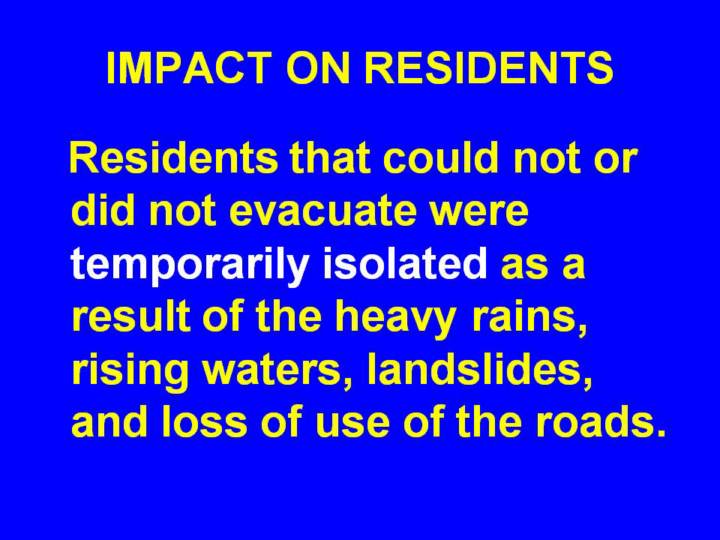 IMPACT ON RESIDENTS

Residents that could not or did not evacuate were temporarily isolated as a result of the heavy rains, rising waters, landslides, and loss of use of the roads.